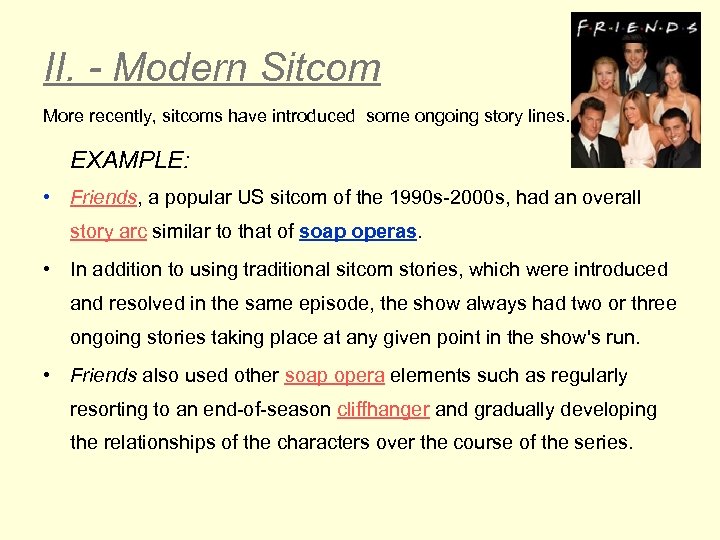 F·R·I·E·N·D·S

II. - Modern Sitcom

More recently, sitcoms have introduced some ongoing story lines.

EXAMPLE:

• Friends, a popular US sitcom of the 1990s-2000s, had an overall story arc similar to that of soap operas.

• In addition to using traditional sitcom stories, which were introduced and resolved in the same episode, the show always had two or three ongoing stories taking place at any given point in the show's run.

• Friends also used other soap opera elements such as regularly resorting to an end-of-season cliffhanger and gradually developing the relationships of the characters over the course of the series.